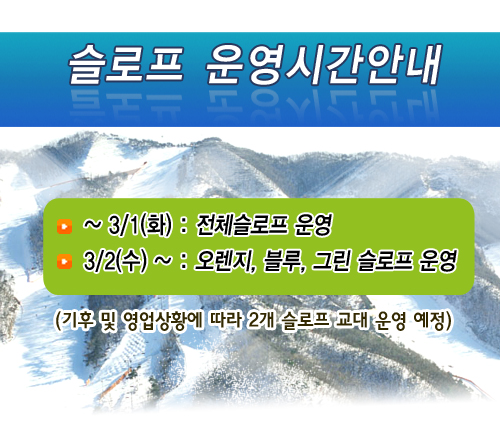 슬로프 운영시간안내

~ 3/1(화) : 전체슬로프 운영

3/2(수) ~ : 오렌지, 블루, 그린 슬로프 운영

(기후 및 영업상황에 따라 2개 슬로프 교대 운영 예정)